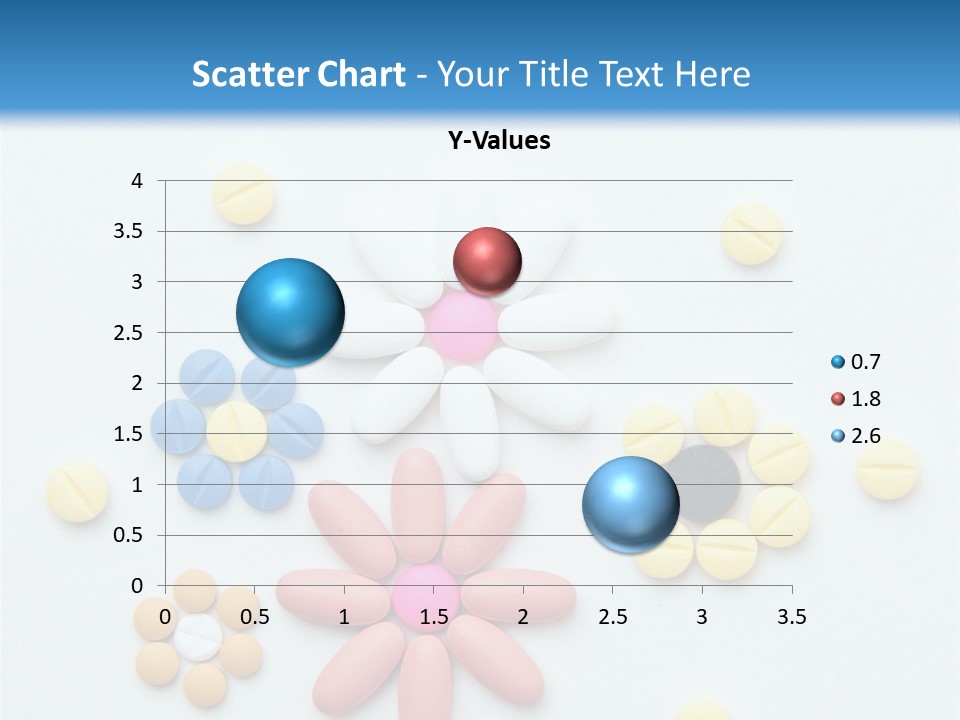 Scatter Chart - Your Title Text Here

Y-Values

4
3.5
3
2.5
2
1.5
1
0.5
0

0 0.5 1 1.5 2 2.5 3 3.5

0.7
1.8
2.6